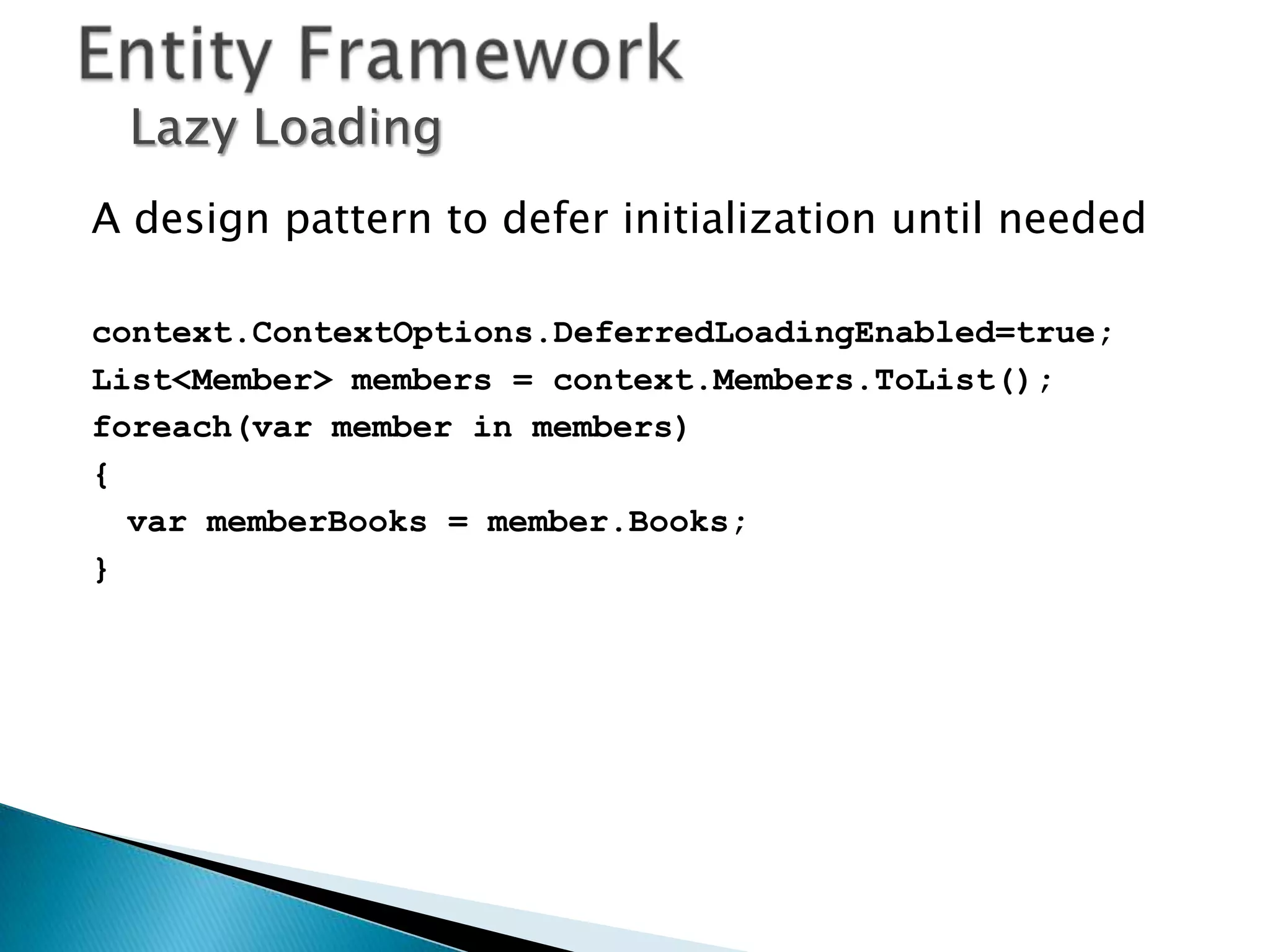 Entity Framework
Lazy Loading

A design pattern to defer initialization until needed

context.ContextOptions.DeferredLoadingEnabled=true;
List<Member> members = context.Members.ToList();
foreach(var member in members)
{
  var memberBooks = member.Books;
}